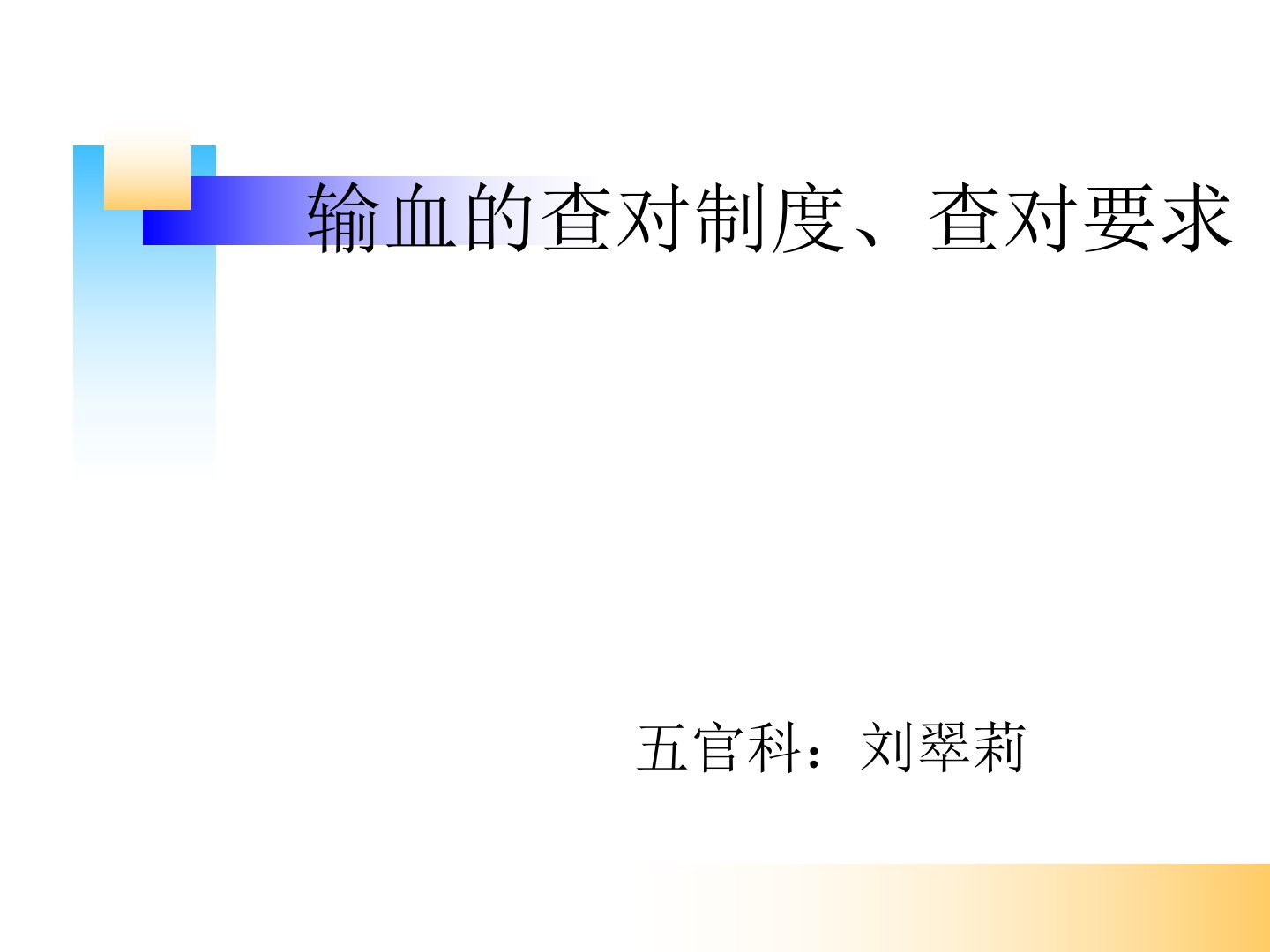 输血的查对制度、查对要求

五官科：刘翠莉